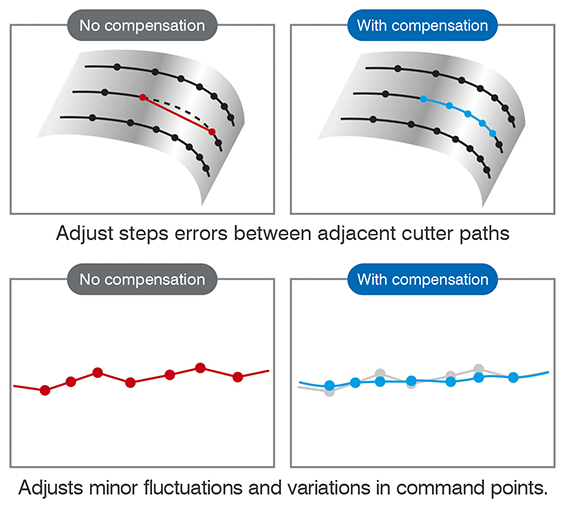 No compensation

With compensation

Adjust steps errors between adjacent cutter paths

No compensation

With compensation

Adjusts minor fluctuations and variations in command points.